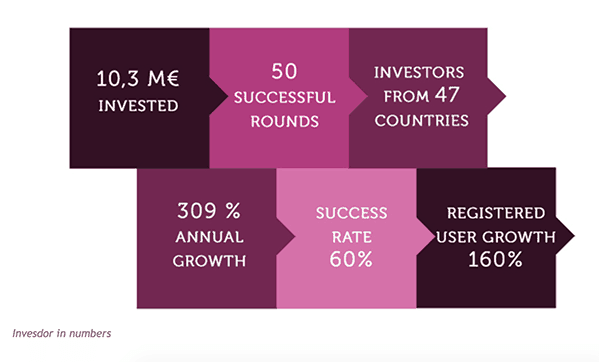 10,3 M€ INVESTED

50 SUCCESSFUL ROUNDS

INVESTORS FROM 47 COUNTRIES

309 % ANNUAL GROWTH

SUCCESS RATE 60%

REGISTERED USER GROWTH 160%

Invesdor in numbers